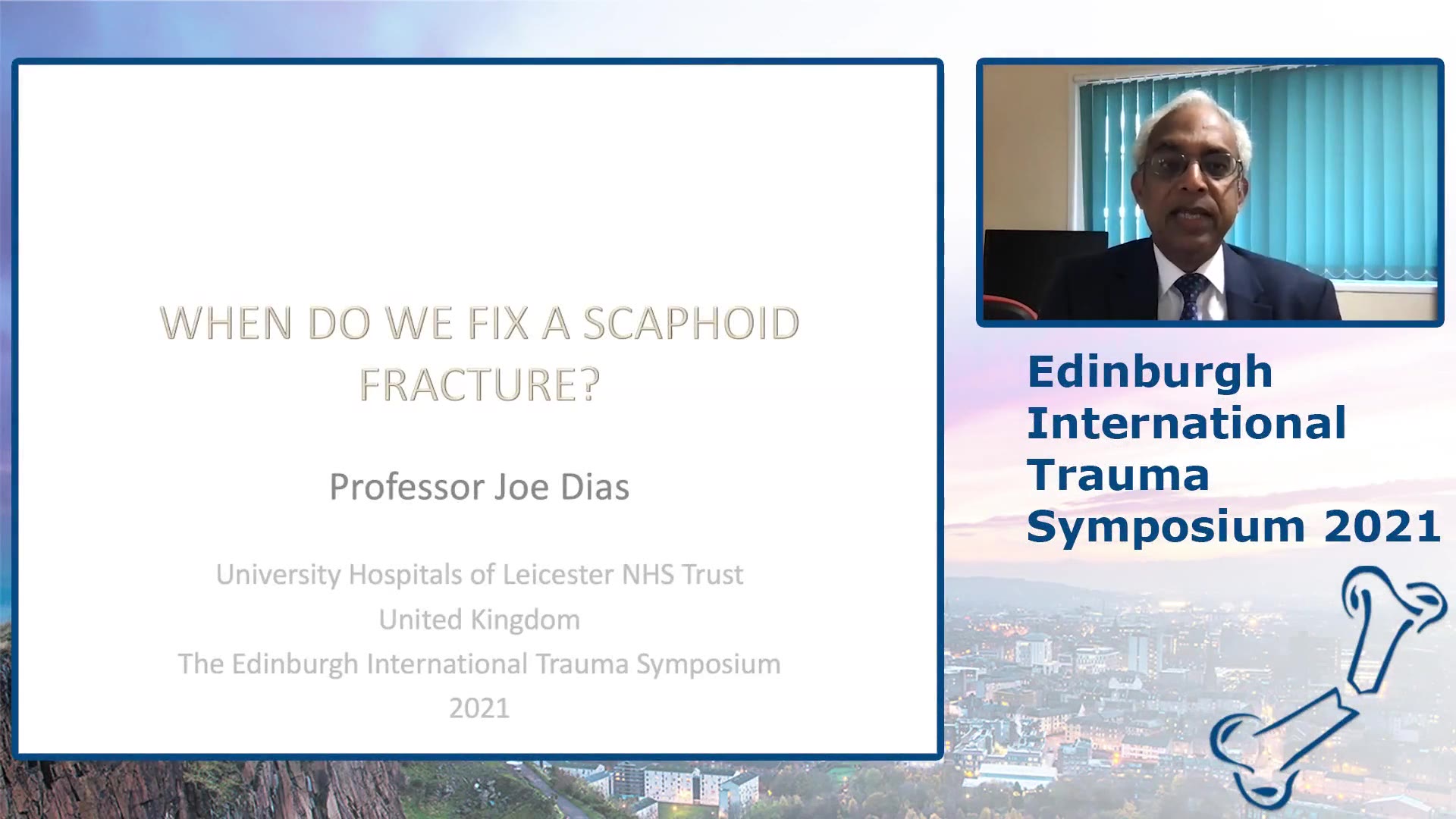 WHEN DO WE FIX A SCAPHOID FRACTURE?

Professor Joe Dias

University Hospitals of Leicester NHS Trust
United Kingdom
The Edinburgh International Trauma Symposium
2021

Edinburgh International Trauma Symposium 2021